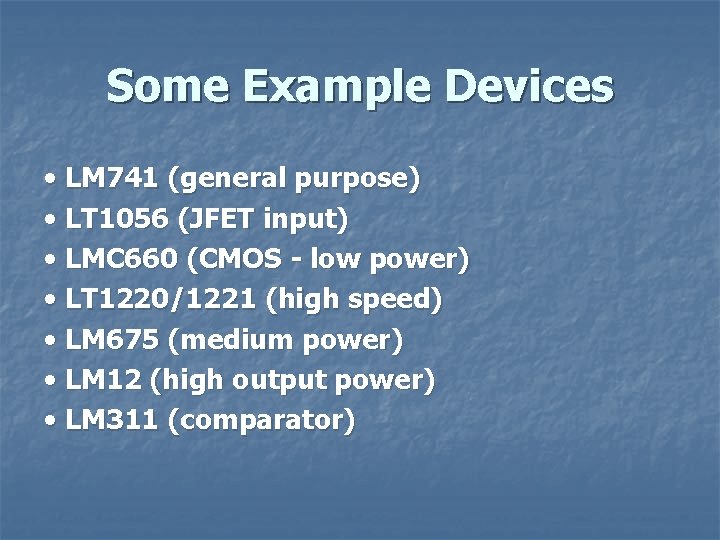 Some Example Devices

• LM741 (general purpose)
• LT1056 (JFET input)
• LMC660 (CMOS - low power)
• LT1220/1221 (high speed)
• LM675 (medium power)
• LM12 (high output power)
• LM311 (comparator)